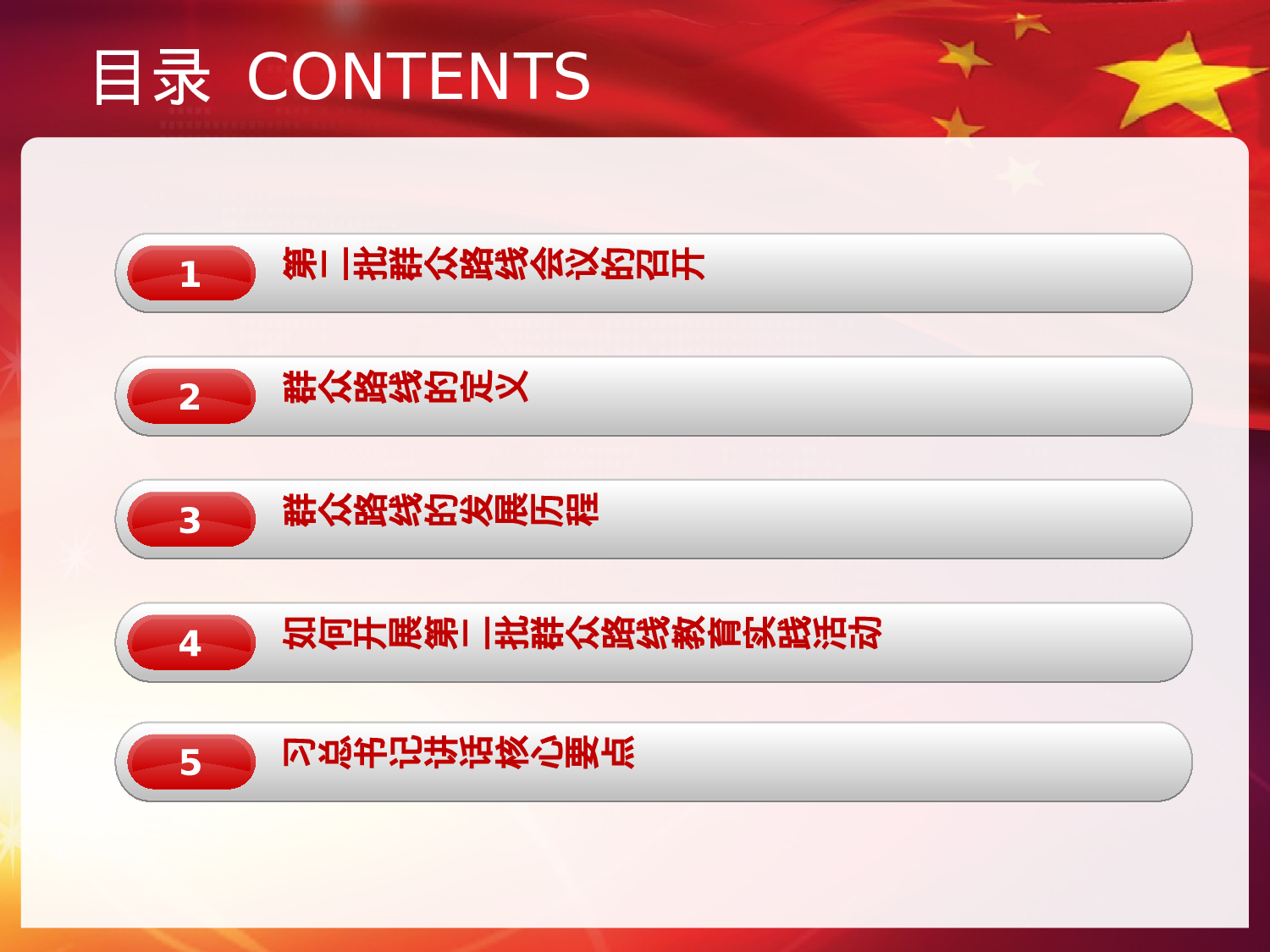 目录 CONTENTS

1 第二批群众路线会议的召开

2 群众路线的定义

3 群众路线的发展历程

4 如何开展第二批群众路线教育实践活动

5 习总书记讲话核心要点